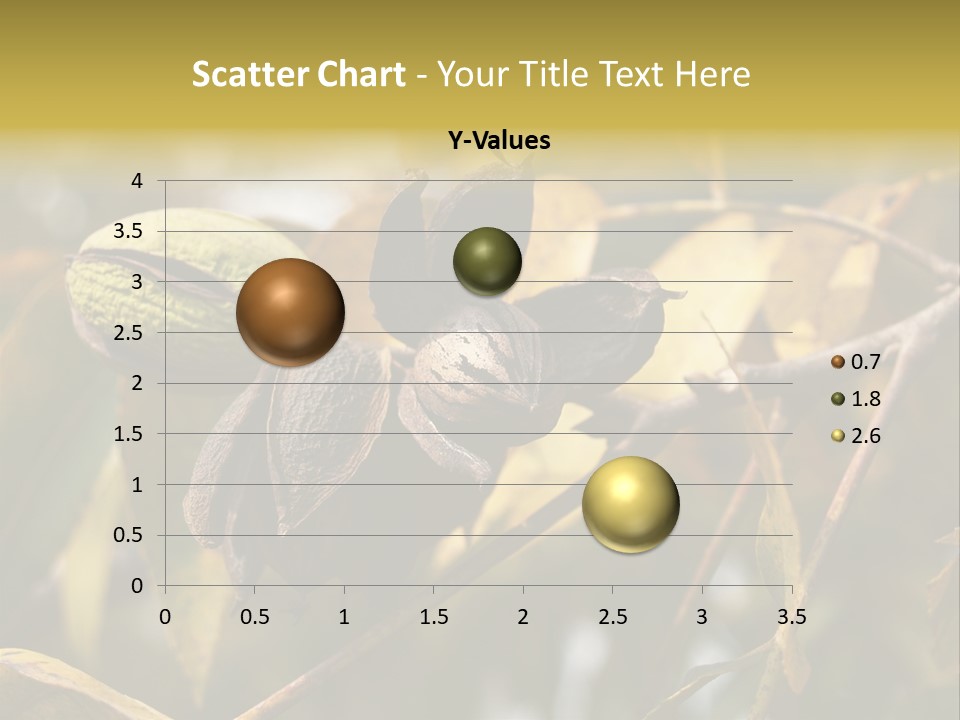 Scatter Chart - Your Title Text Here

Y-Values

4
3.5
3
2.5
2
1.5
1
0.5
0

0 0.5 1 1.5 2 2.5 3 3.5

0.7
1.8
2.6